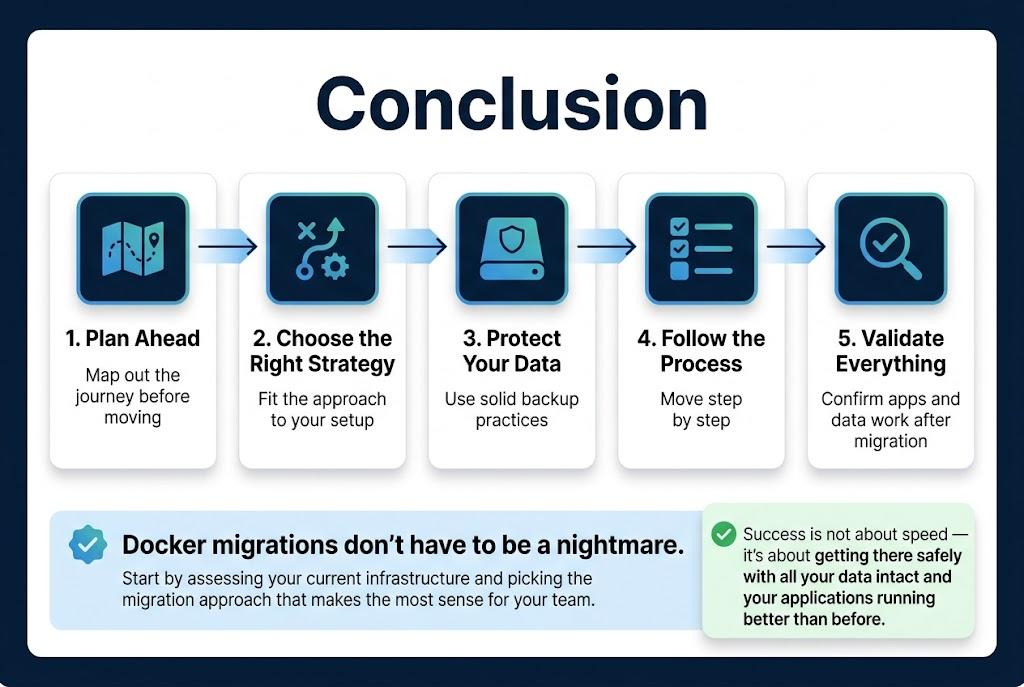 Conclusion

1. Plan Ahead

Map out the journey before moving

2. Choose the Right Strategy

Fit the approach to your setup

3. Protect Your Data

Use solid backup practices

4. Follow the Process

Move step by step

5. Validate Everything

Confirm apps and data work after migration

Docker migrations don't have to be a nightmare.

Start by assessing your current infrastructure and picking the migration approach that makes the most sense for your team.

Success is not about speed — it's about getting there safely with all your data intact and your applications running better than before.